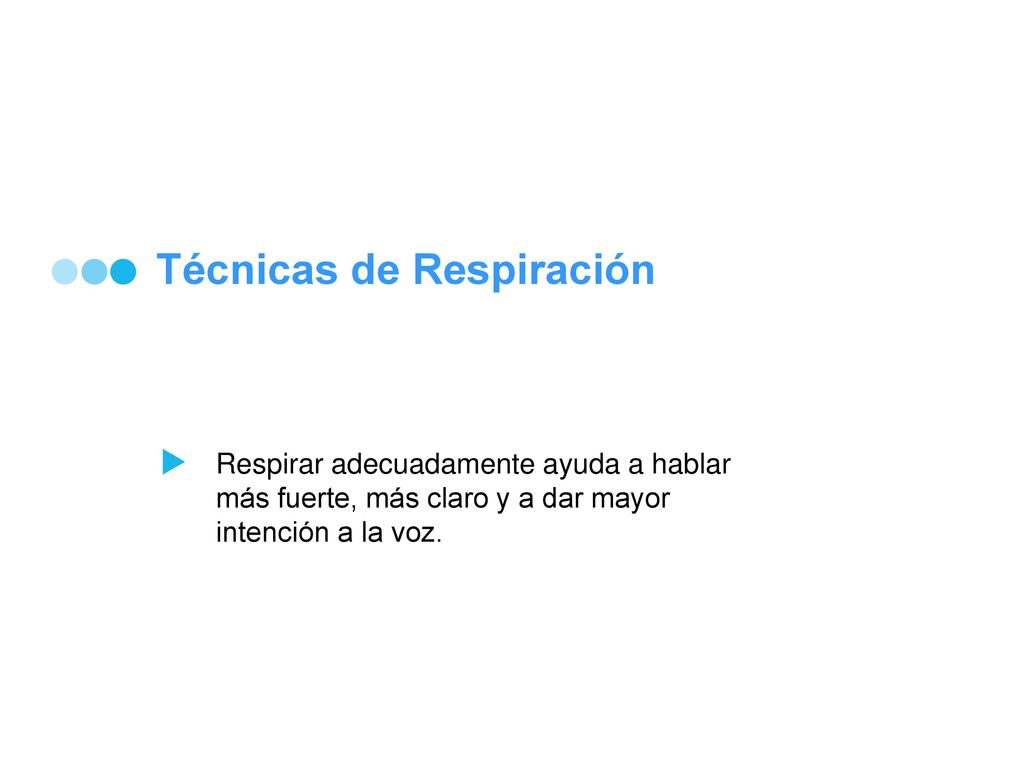 Técnicas de Respiración

Respirar adecuadamente ayuda a hablar más fuerte, más claro y a dar mayor intención a la voz.